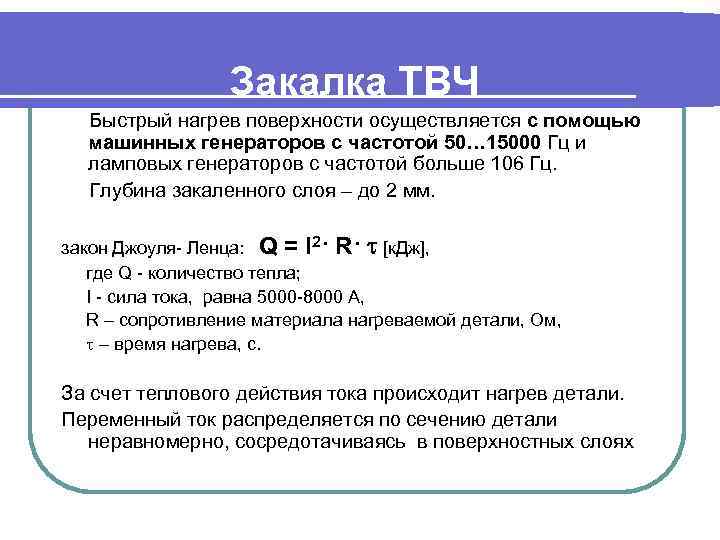 Закалка ТВЧ

Быстрый нагрев поверхности осуществляется с помощью машинных генераторов с частотой 50…15000 Гц и ламповых генераторов с частотой больше 106 Гц.

Глубина закаленного слоя – до 2 мм.

закон Джоуля- Ленца: $Q = I^2 \cdot R \cdot \tau$ [кДж],

где Q - количество тепла;

I - сила тока, равна 5000-8000 А,

R – сопротивление материала нагреваемой детали, Ом,

$\tau$ – время нагрева, с.

За счет теплового действия тока происходит нагрев детали.

Переменный ток распределяется по сечению детали неравномерно, сосредотачиваясь в поверхностных слоях